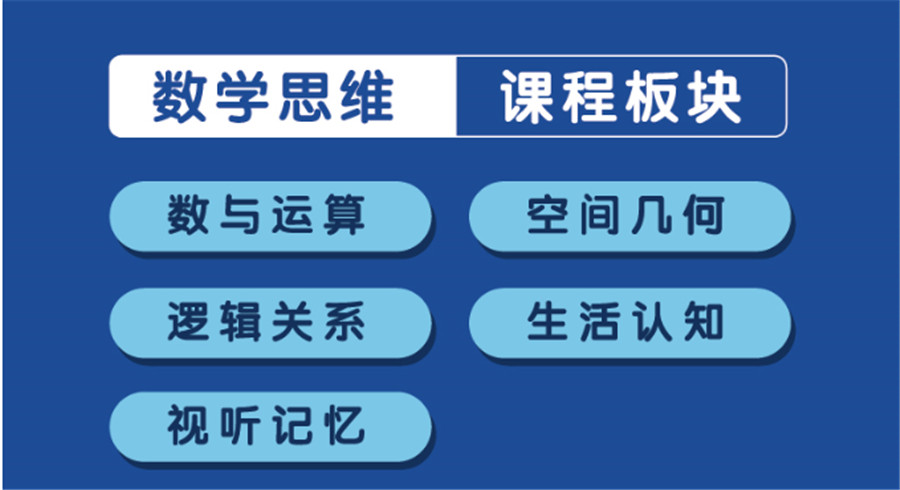 数学思维 课程板块

数与运算

空间几何

逻辑关系

生活认知

视听记忆